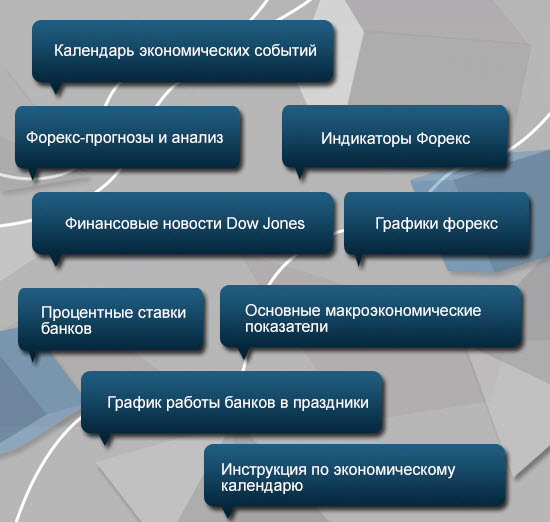 Календарь экономических событий

Форекс-прогнозы и анализ

Индикаторы Форекс

Финансовые новости Dow Jones

Графики форекс

Процентные ставки банков

Основные макроэкономические показатели

График работы банков в праздники

Инструкция по экономическому календарю